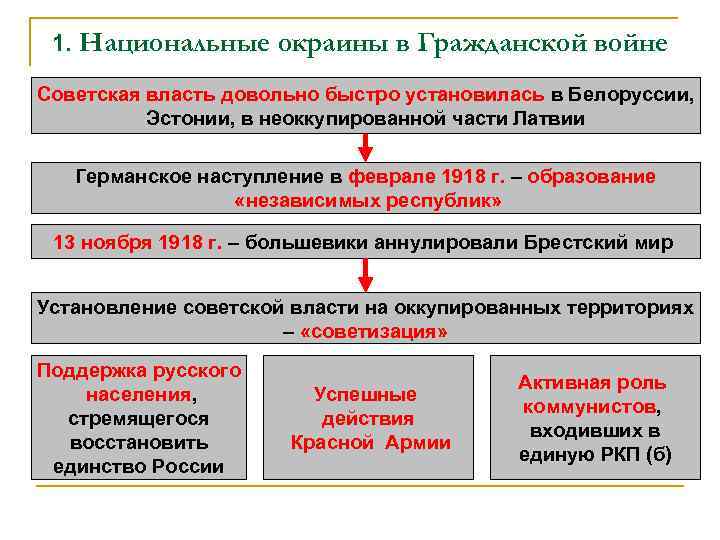 1. Национальные окраины в Гражданской войне

Советская власть довольно быстро установилась в Белоруссии, Эстонии, в неоккупированной части Латвии

Германское наступление в феврале 1918 г. – образование «независимых республик»

13 ноября 1918 г. – большевики аннулировали Брестский мир

Установление советской власти на оккупированных территориях – «советизация»

Поддержка русского населения, стремящегося восстановить единство России

Успешные действия Красной Армии

Активная роль коммунистов, входивших в единую РКП (б)